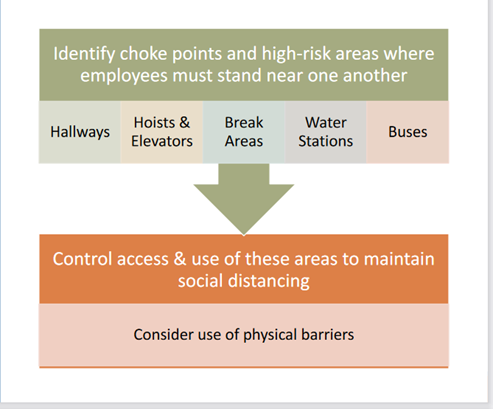 Identify choke points and high-risk areas where employees must stand near one another

Hallways

Hoists & Elevators

Break Areas

Water Stations

Buses

Control access & use of these areas to maintain social distancing

Consider use of physical barriers